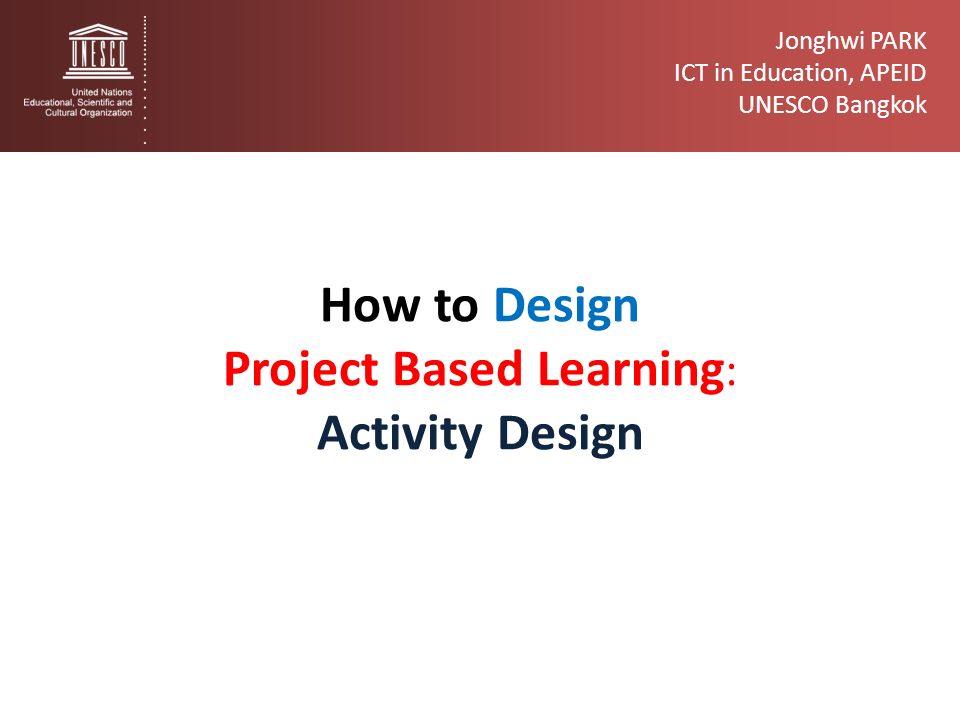 UNESCO

United Nations
Educational, Scientific and
Cultural Organization

Jonghwi PARK
ICT in Education, APEID
UNESCO Bangkok

How to Design
Project Based Learning:
Activity Design